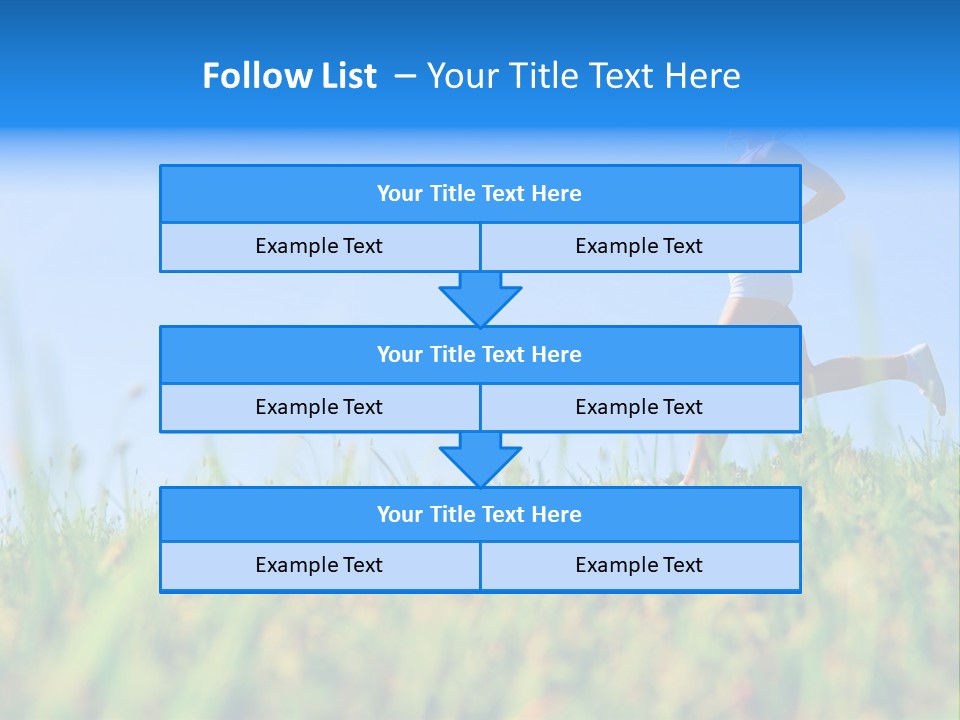 Follow List – Your Title Text Here

Your Title Text Here

Example Text

Example Text

Your Title Text Here

Example Text

Example Text

Your Title Text Here

Example Text

Example Text